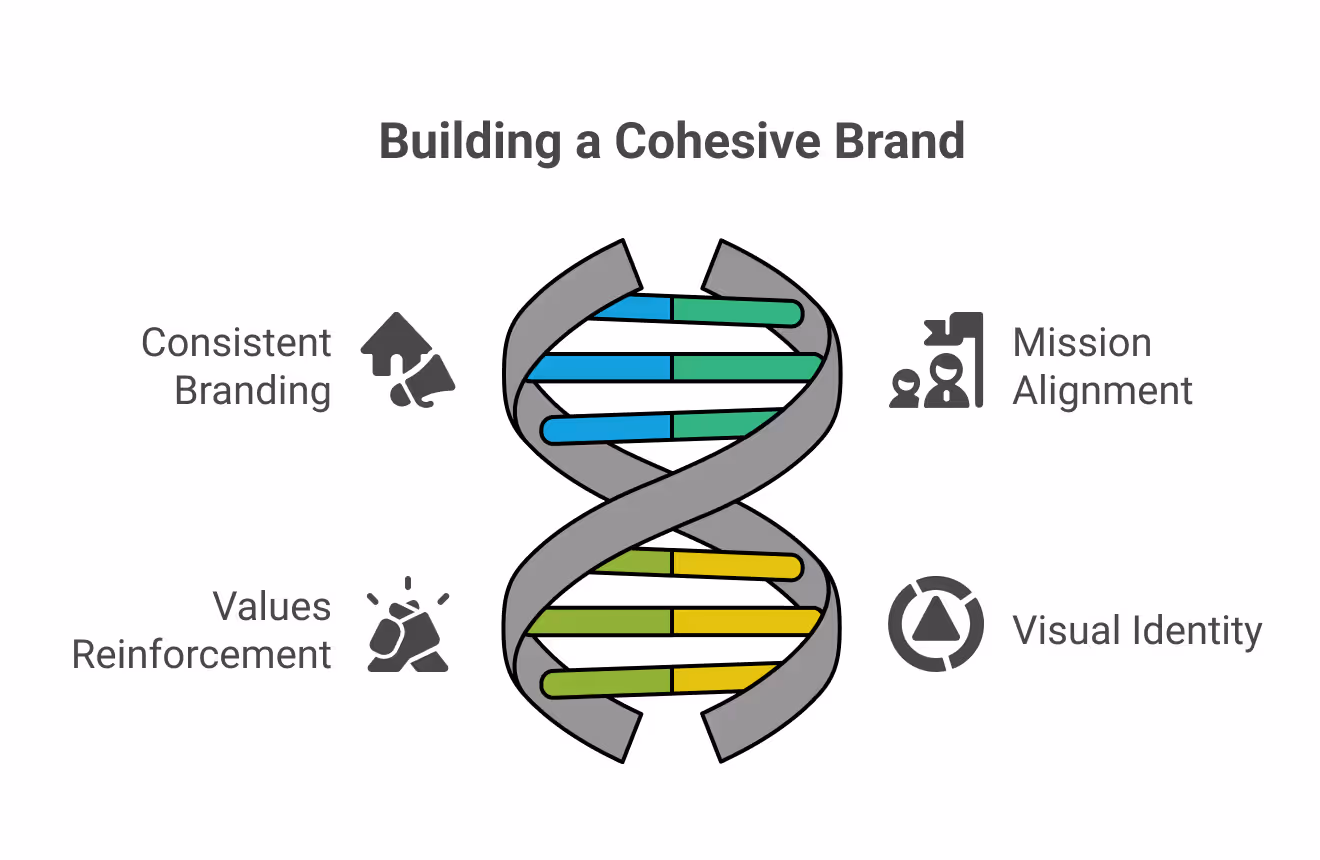 Building a Cohesive Brand

Consistent Branding

Mission Alignment

Values Reinforcement

Visual Identity